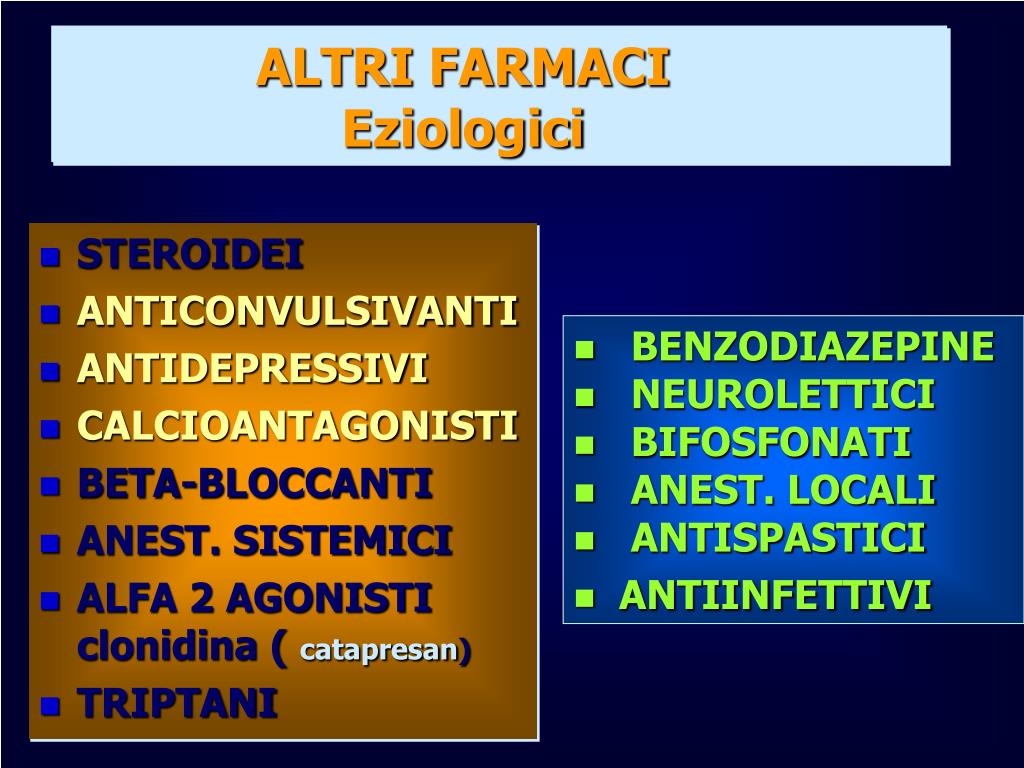 ALTRI FARMACI
Eziologici

- STEROIDEI
- ANTICONVULSIVANTI
- ANTIDEPRESSIVI
- CALCIOANTAGONISTI
- BETA-BLOCCANTI
- ANEST. SISTEMICI
- ALFA 2 AGONISTI clonidina ( catapresan)
- TRIPTANI

- BENZODIAZEPINE
- NEUROLETTICI
- BIFOSFONATI
- ANEST. LOCALI
- ANTISPASTICI
- ANTIINFETTIVI